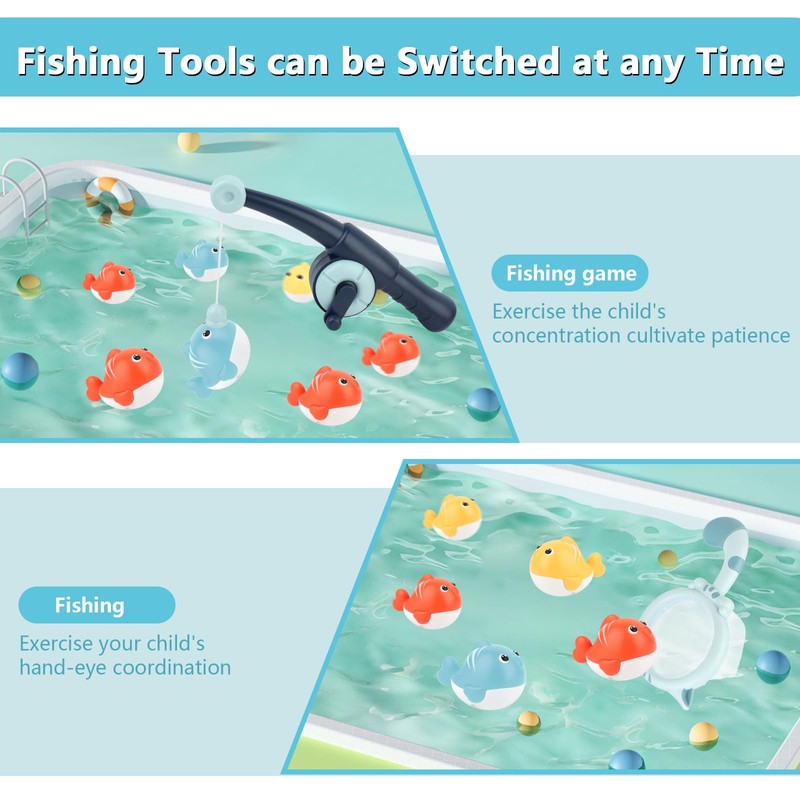 Fishing Tools can be Switched at any Time

Fishing game

Exercise the child's concentration cultivate patience

Fishing

Exercise your child's hand-eye coordination